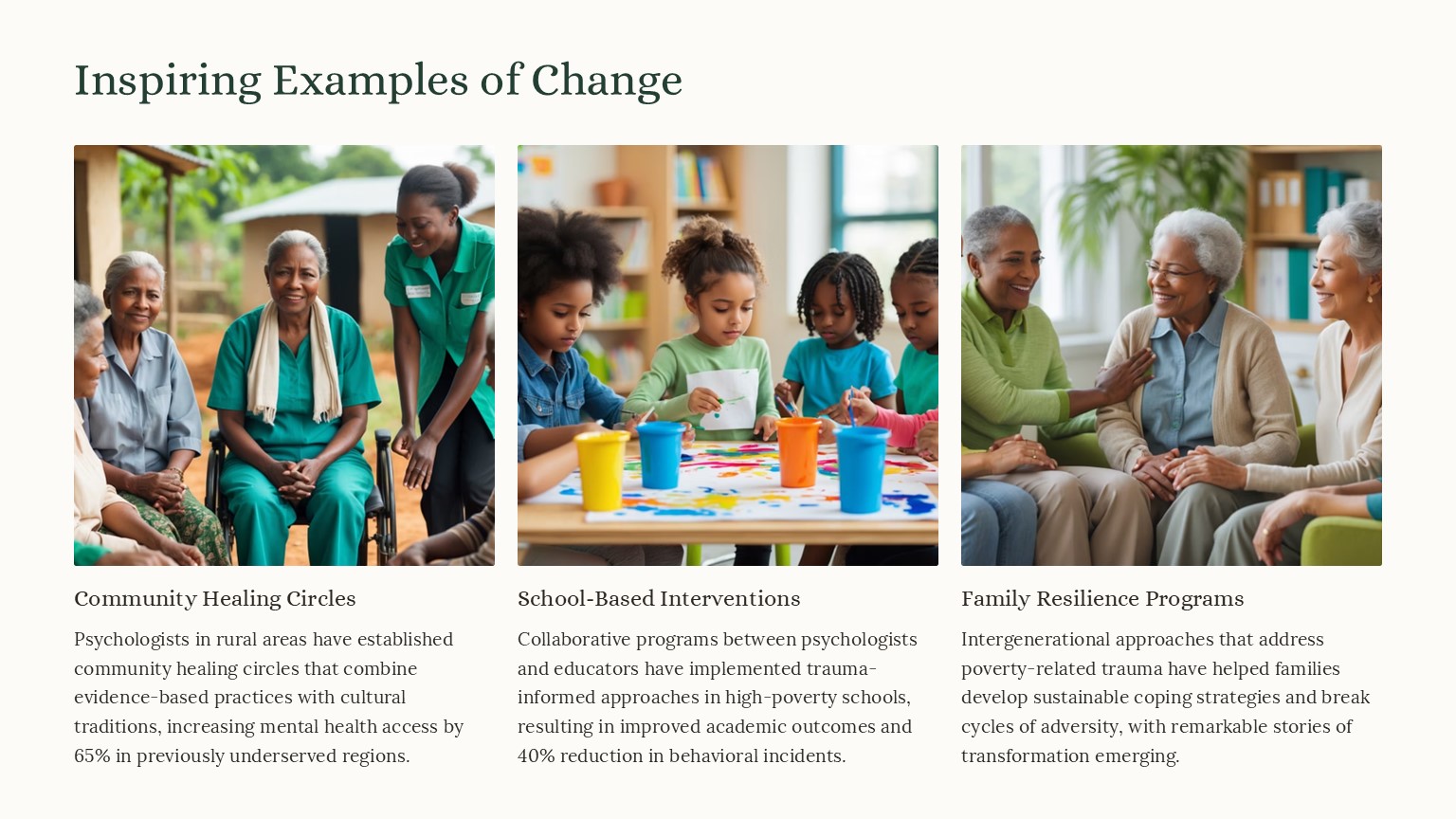 Inspiring Examples of Change

Community Healing Circles

Psychologists in rural areas have established community healing circles that combine evidence-based practices with cultural traditions, increasing mental health access by 65% in previously underserved regions.

School-Based Interventions

Collaborative programs between psychologists and educators have implemented trauma-informed approaches in high-poverty schools, resulting in improved academic outcomes and 40% reduction in behavioral incidents.

Family Resilience Programs

Intergenerational approaches that address poverty-related trauma have helped families develop sustainable coping strategies and break cycles of adversity, with remarkable stories of transformation emerging.